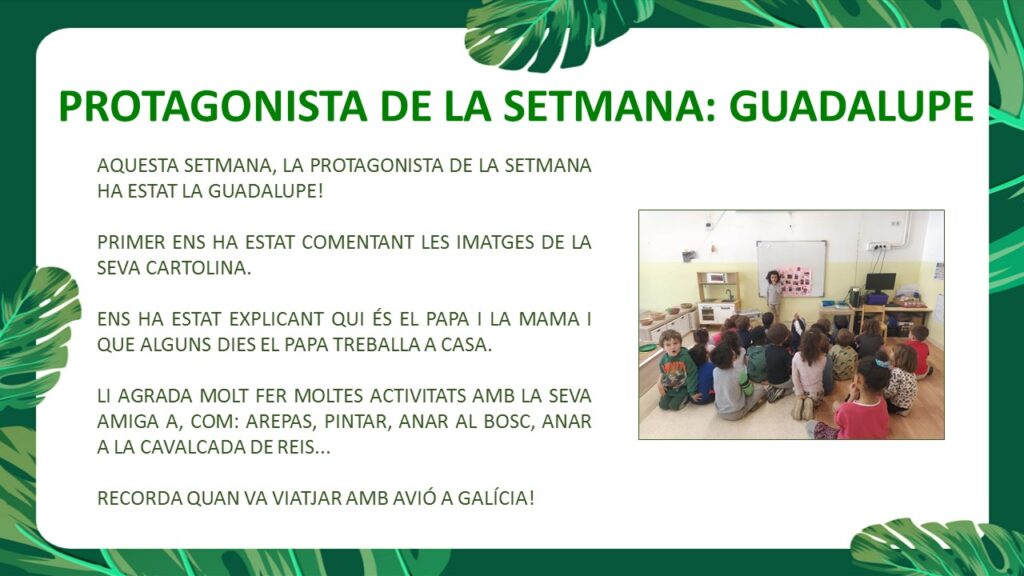 PROTAGONISTA DE LA SETMANA: GUADALUPE

AQUESTA SETMANA, LA PROTAGONISTA DE LA SETMANA HA ESTAT LA GUADALUPE!

PRIMER ENS HA ESTAT COMENTANT LES IMATGES DE LA SEVA CARTOLINA.

ENS HA ESTAT EXPLICANT QUI ÉS EL PAPA I LA MAMA I QUE ALGUNS DIES EL PAPA TREBALLA A CASA.

LI AGRADA MOLT FER MOLTES ACTIVITATS AMB LA SEVA AMIGA A, COM: AREPAS, PINTAR, ANAR AL BOSC, ANAR A LA CAVALCADA DE REIS...

RECORDA QUAN VA VIATJAR AMB AVIÓ A GALÍCIA!